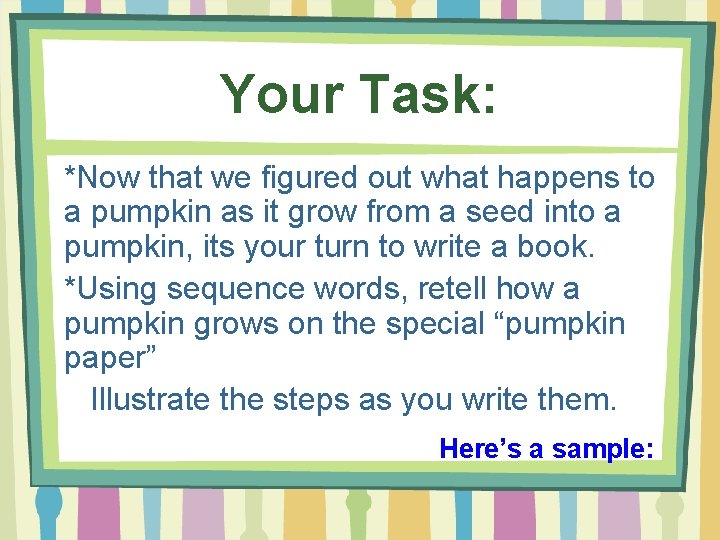 Your Task:

*Now that we figured out what happens to a pumpkin as it grow from a seed into a pumpkin, its your turn to write a book.

*Using sequence words, retell how a pumpkin grows on the special “pumpkin paper”

Illustrate the steps as you write them.

Here’s a sample: